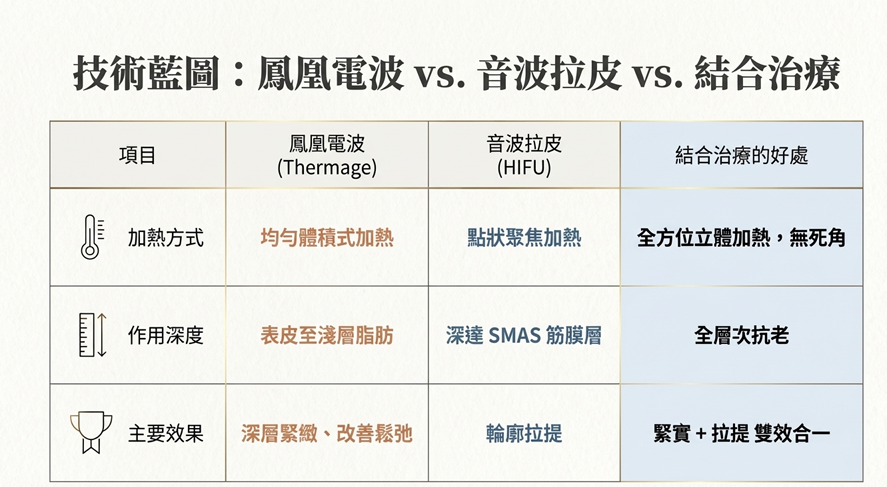 技術藍圖：鳳凰電波 vs. 音波拉皮 vs. 結合治療

| 項目 | 鳳凰電波 (Thermage) | 音波拉皮 (HIFU) | 結合治療的好處 |
|---|---|---|---|
| 加熱方式 | 均勻體積式加熱 | 點狀聚焦加熱 | 全方位立體加熱，無死角 |
| 作用深度 | 表皮至淺層脂肪 | 深達 SMAS 筋膜層 | 全層次抗老 |
| 主要效果 | 深層緊緻、改善鬆弛 | 輪廓拉提 | 緊實 + 拉提 雙效合一 |